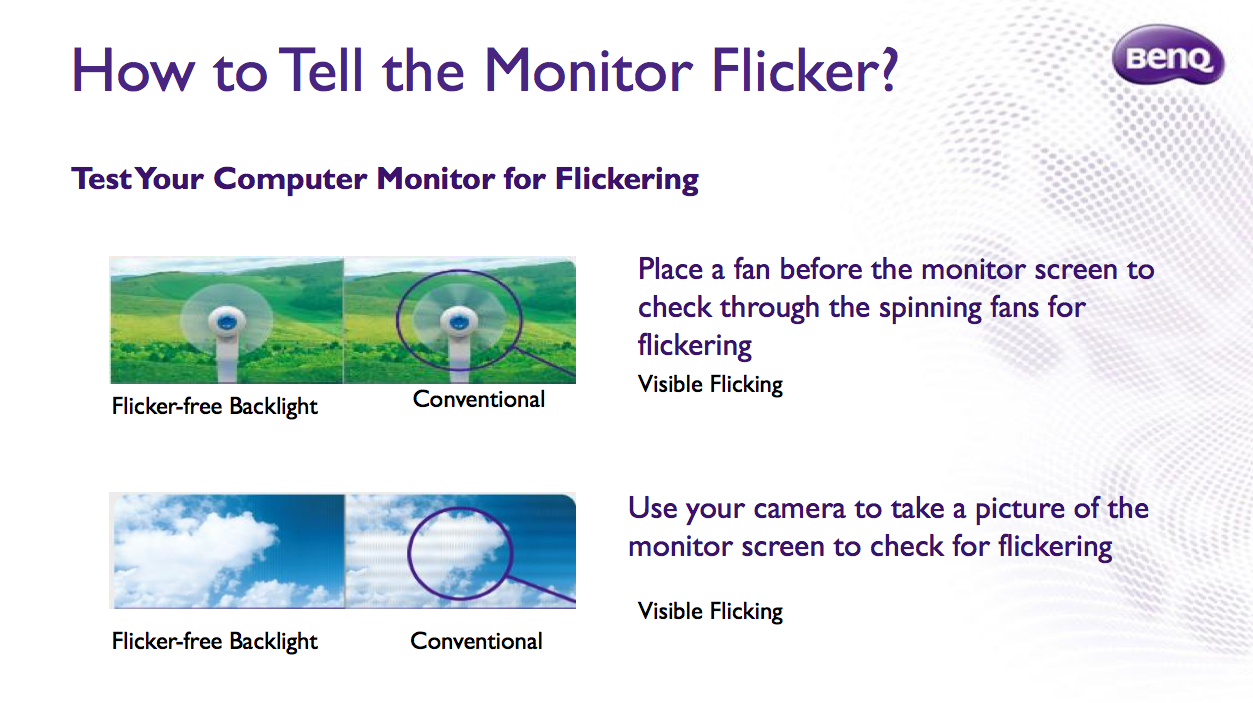 How to Tell the Monitor Flicker?

BenQ

Test Your Computer Monitor for Flickering

Flicker-free Backlight

Conventional

Place a fan before the monitor screen to check through the spinning fans for flickering

Visible Flicking

Flicker-free Backlight

Conventional

Use your camera to take a picture of the monitor screen to check for flickering

Visible Flicking